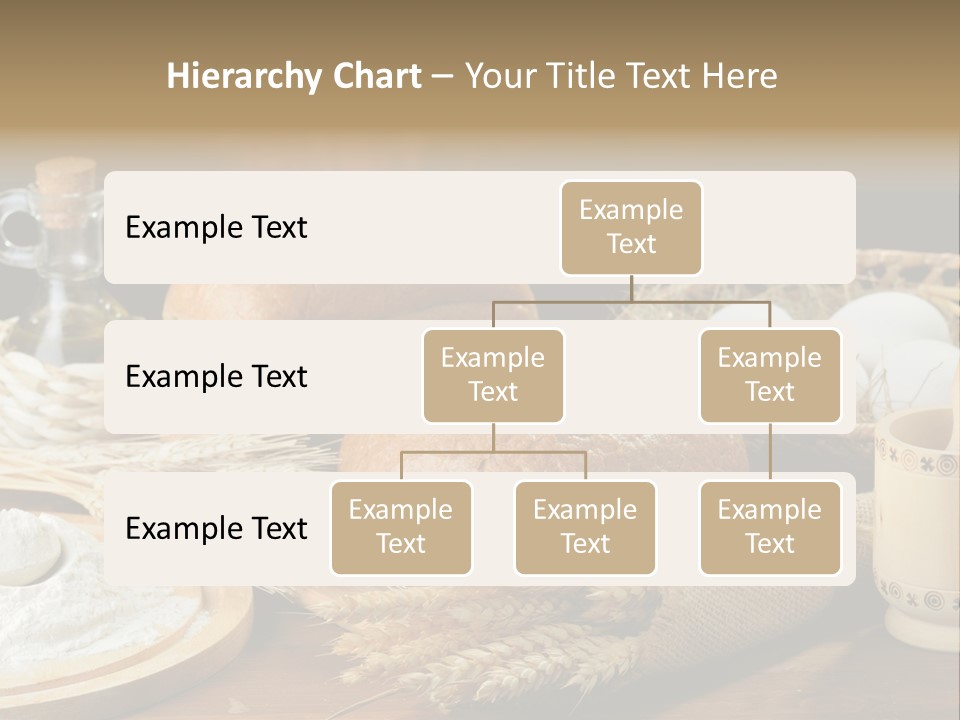 Hierarchy Chart – Your Title Text Here

Example Text

Example Text

Example Text

Example Text

Example Text

Example Text

Example Text

Example Text

Example Text